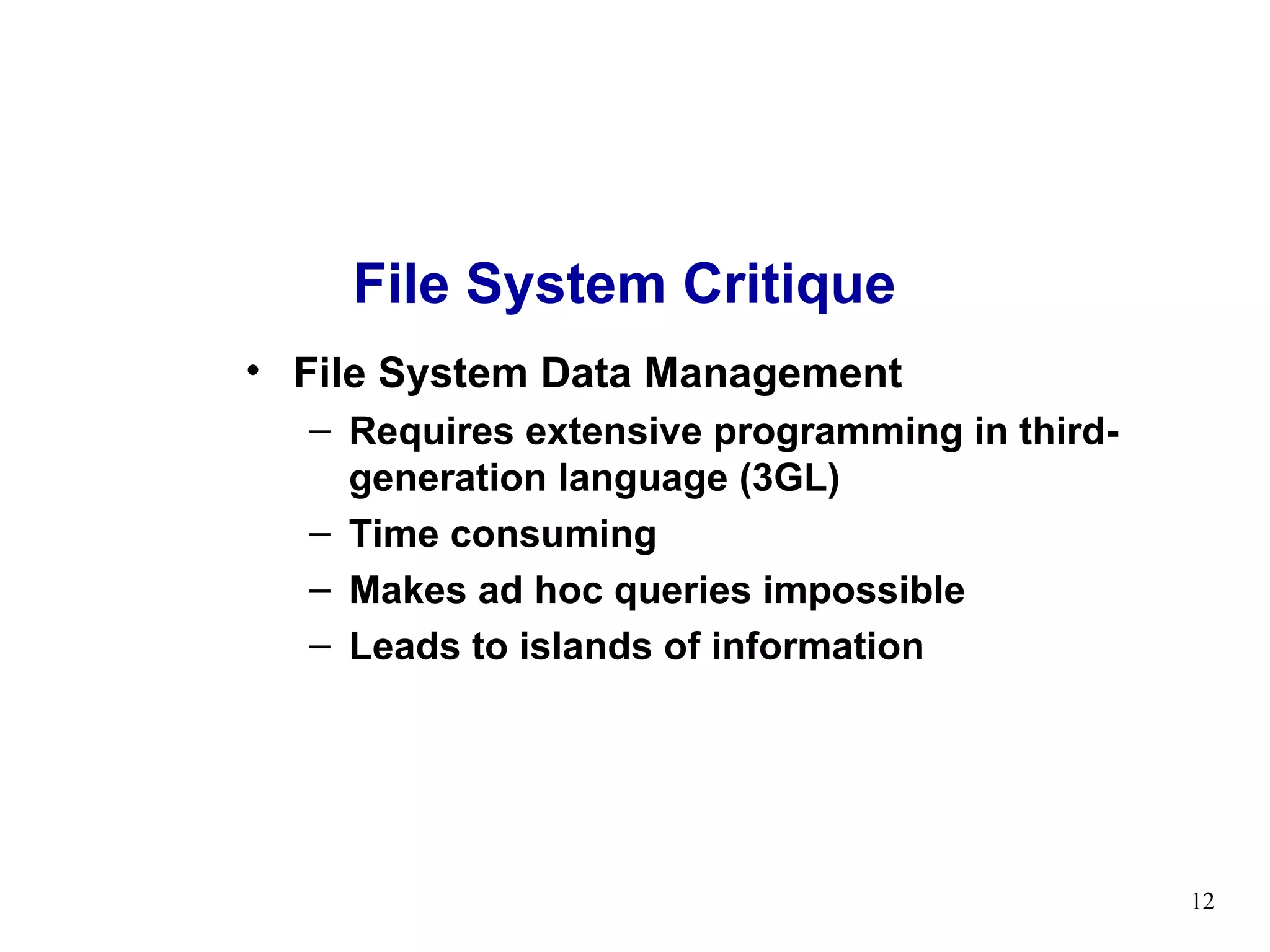 File System Critique

• File System Data Management
  – Requires extensive programming in third-generation language (3GL)
  – Time consuming
  – Makes ad hoc queries impossible
  – Leads to islands of information

12